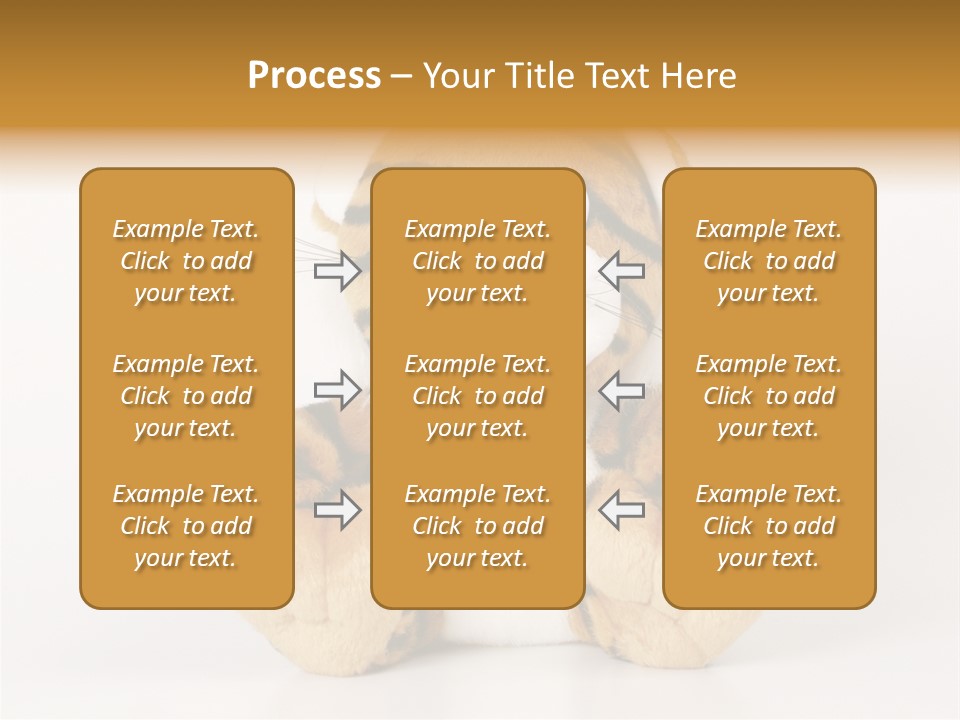 Process – Your Title Text Here

Example Text. Click to add your text.

Example Text. Click to add your text.

Example Text. Click to add your text.

Example Text. Click to add your text.

Example Text. Click to add your text.

Example Text. Click to add your text.

Example Text. Click to add your text.

Example Text. Click to add your text.

Example Text. Click to add your text.